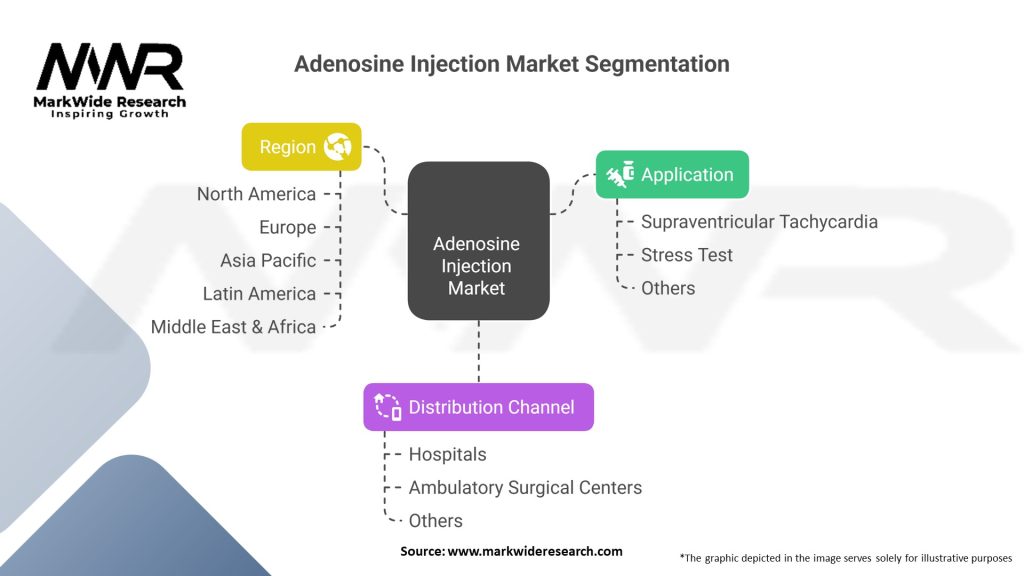 MWR
MarkWide Research
Inspiring Growth

Adenosine Injection Market Segmentation

Region
North America
Europe
Asia Pacific
Latin America
Middle East & Africa

Adenosine Injection Market

Application
Supraventricular Tachycardia
Stress Test
Others

Distribution Channel
Hospitals
Ambulatory Surgical Centers
Others

Source: www.markwideresearch.com

*The graphic depicted in the image serves solely for illustrative purposes